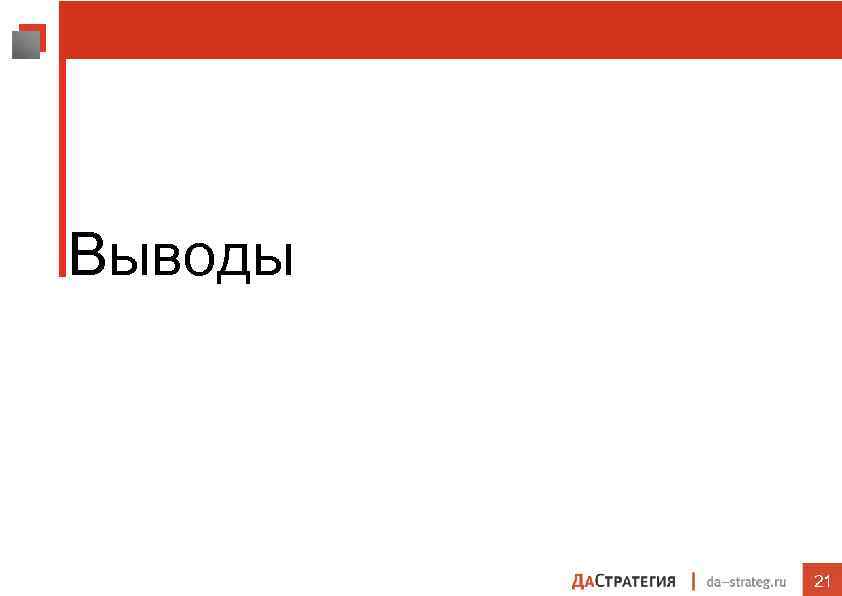 Выводы

ДАСТРАТЕГИЯ | da–strateg.ru 21